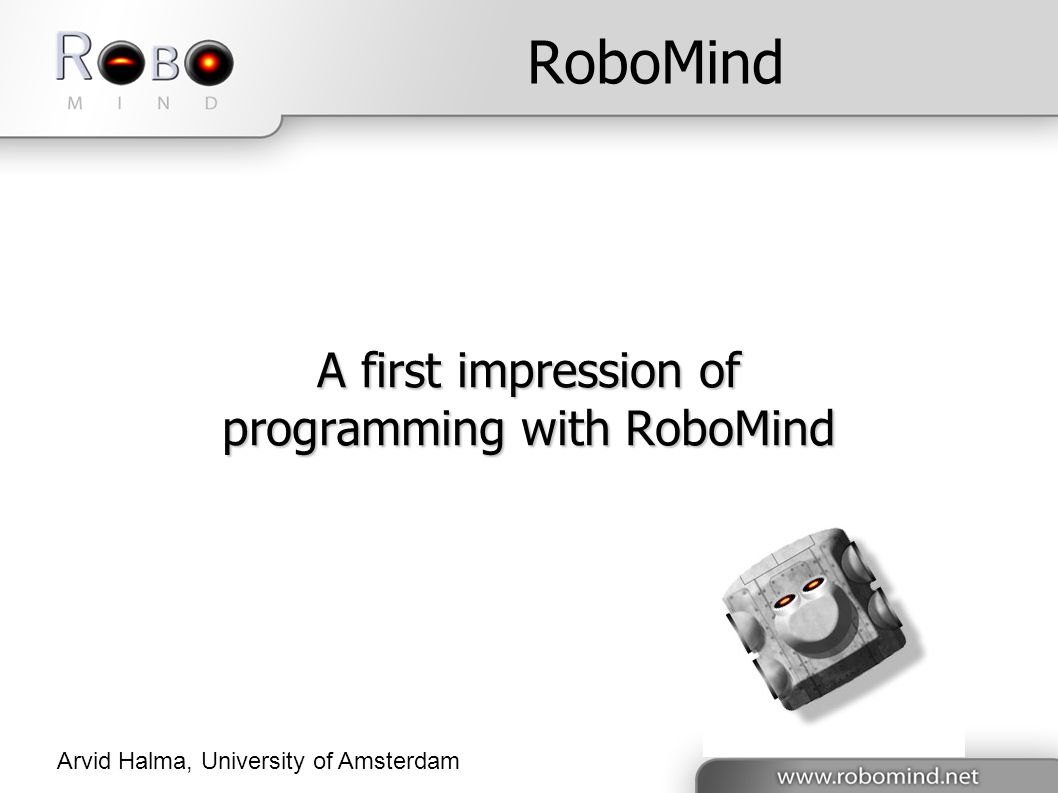 ROBO
MIND

RoboMind

A first impression of programming with RoboMind

Arvid Halma, University of Amsterdam

www.robomind.net